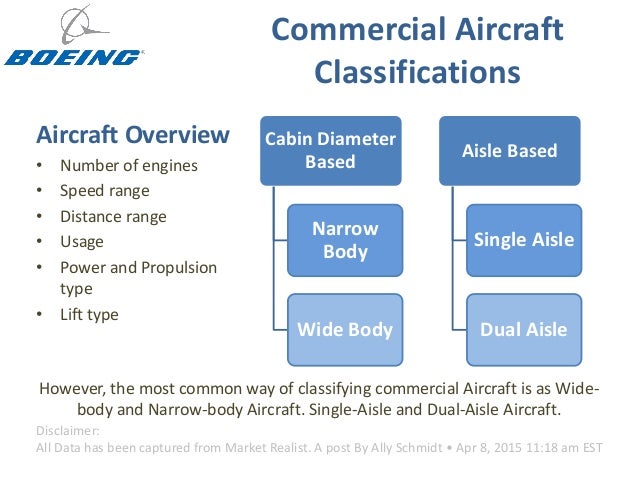 BOEING

Commercial Aircraft Classifications

Aircraft Overview
• Number of engines
• Speed range
• Distance range
• Usage
• Power and Propulsion type
• Lift type

Cabin Diameter Based
Narrow Body
Wide Body

Aisle Based
Single Aisle
Dual Aisle

However, the most common way of classifying commercial Aircraft is as Wide-body and Narrow-body Aircraft. Single-Aisle and Dual-Aisle Aircraft.

Disclaimer:
All Data has been captured from Market Realist. A post By Ally Schmidt • Apr 8, 2015 11:18 am EST